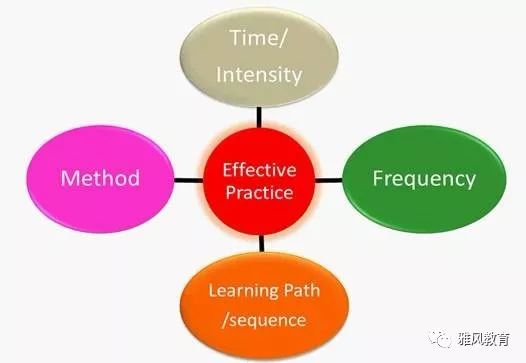 Time/
Intensity

Method

Effective
Practice

Frequency

Learning Path
/sequence

雅风教育